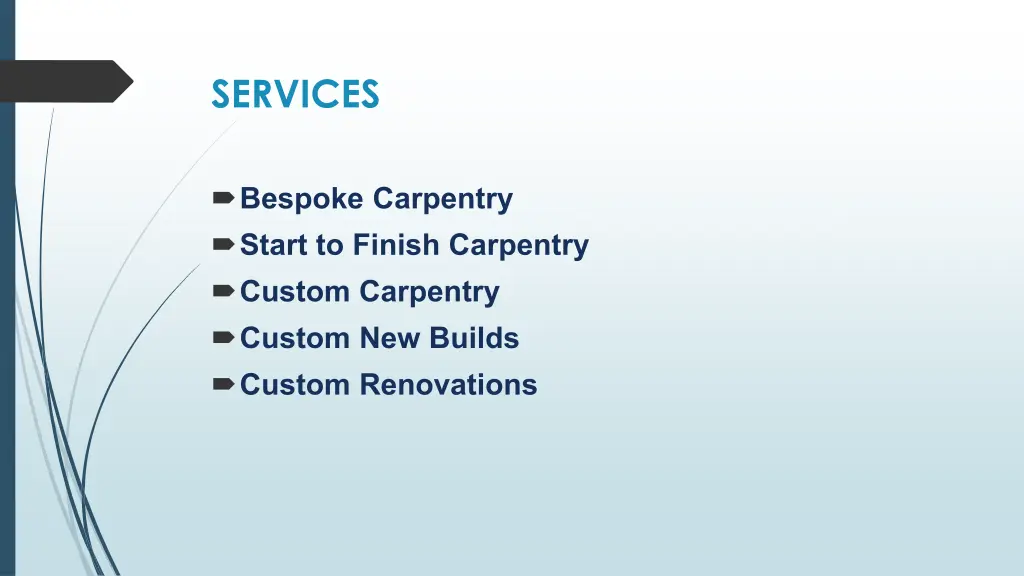 SERVICES

Bespoke Carpentry
Start to Finish Carpentry
Custom Carpentry
Custom New Builds
Custom Renovations